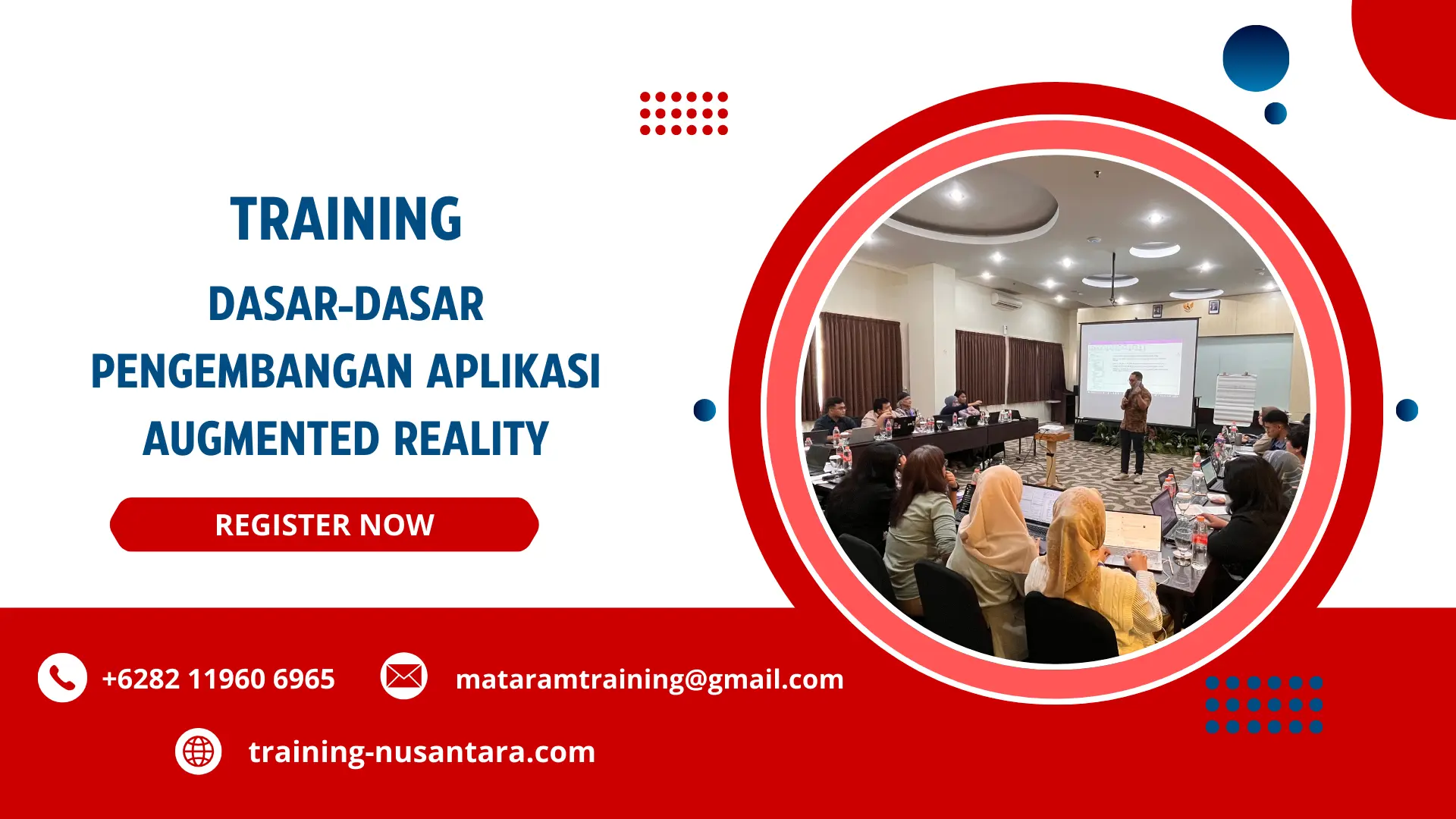 TRAINING

DASAR-DASAR PENGEMBANGAN APLIKASI AUGMENTED REALITY

REGISTER NOW

+6282 11960 6965

mataramtraining@gmail.com

training-nusantara.com